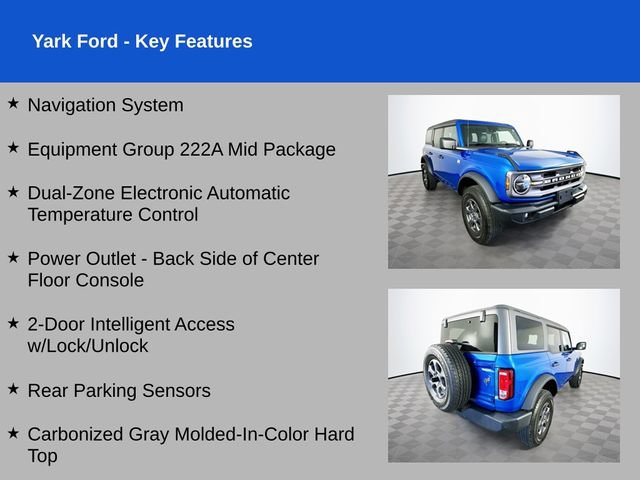 Yark Ford - Key Features

★ Navigation System

★ Equipment Group 222A Mid Package

★ Dual-Zone Electronic Automatic Temperature Control

★ Power Outlet - Back Side of Center Floor Console

★ 2-Door Intelligent Access w/Lock/Unlock

★ Rear Parking Sensors

★ Carbonized Gray Molded-In-Color Hard Top

BRONCO